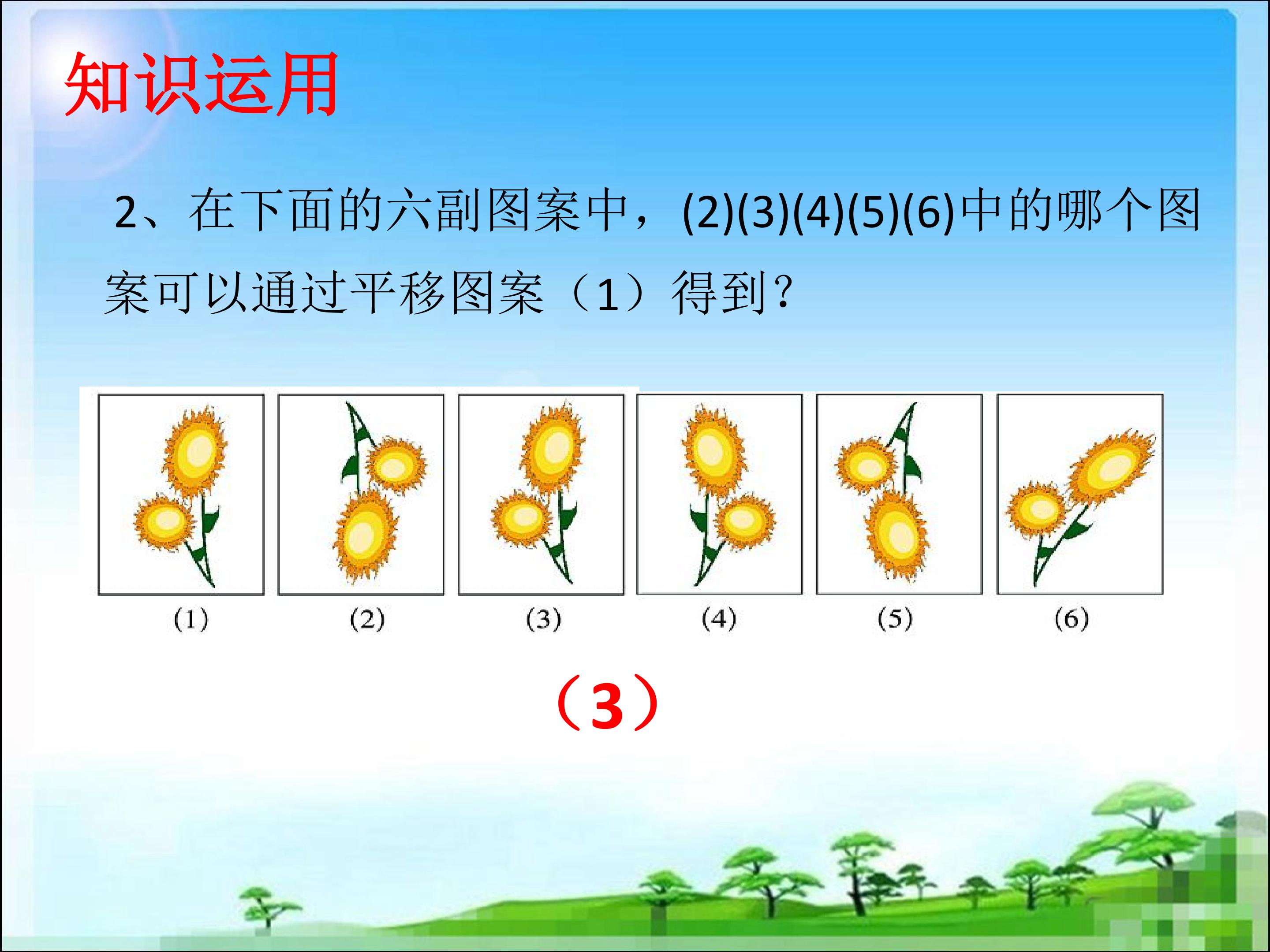 知识运用

2、在下面的六副图案中，(2)(3)(4)(5)(6)中的哪个图案可以通过平移图案（1）得到?

(1) (2) (3) (4) (5) (6)

（3）